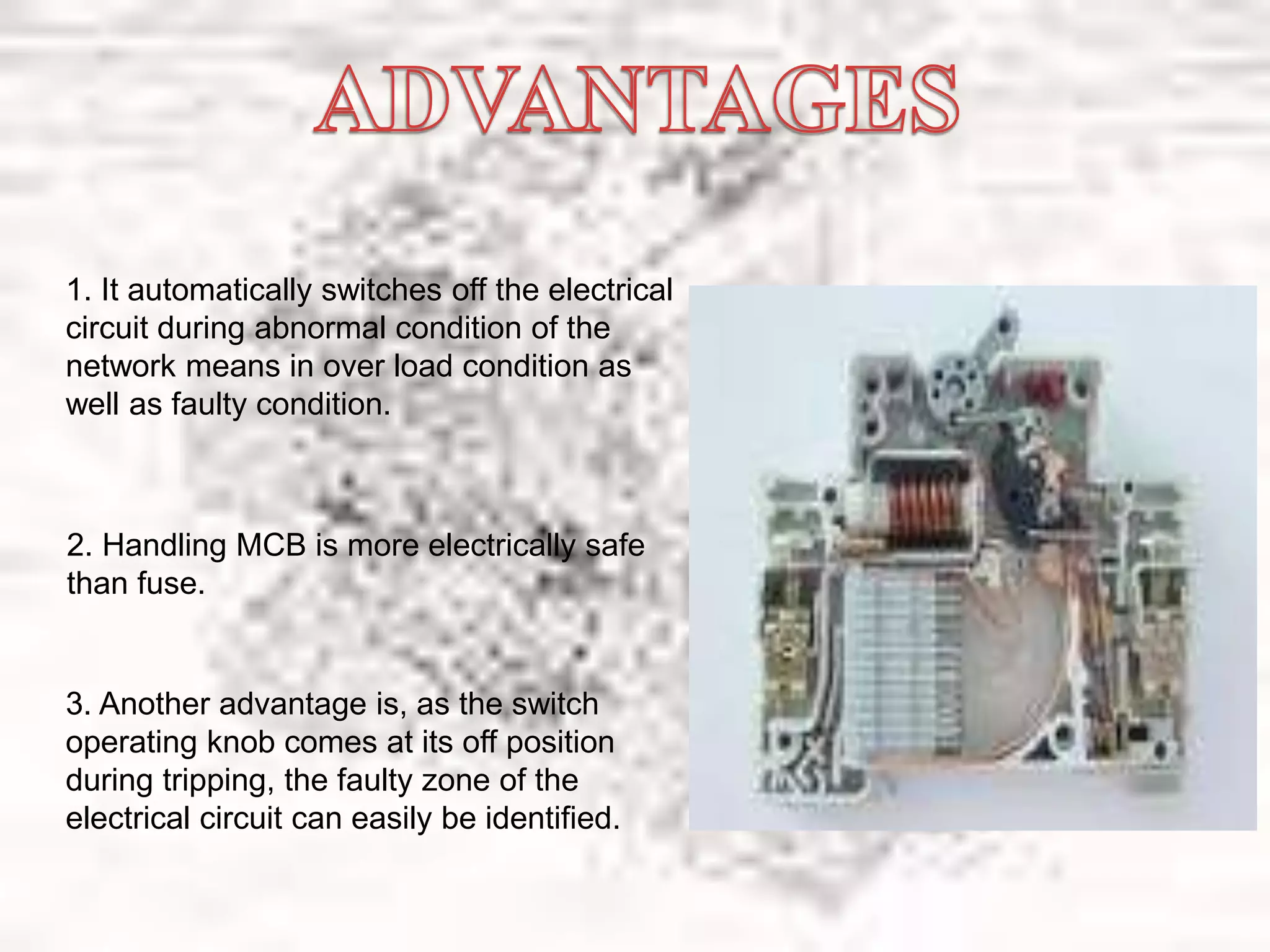 ADVANTAGES

1. It automatically switches off the electrical circuit during abnormal condition of the network means in over load condition as well as faulty condition.

2. Handling MCB is more electrically safe than fuse.

3. Another advantage is, as the switch operating knob comes at its off position during tripping, the faulty zone of the electrical circuit can easily be identified.